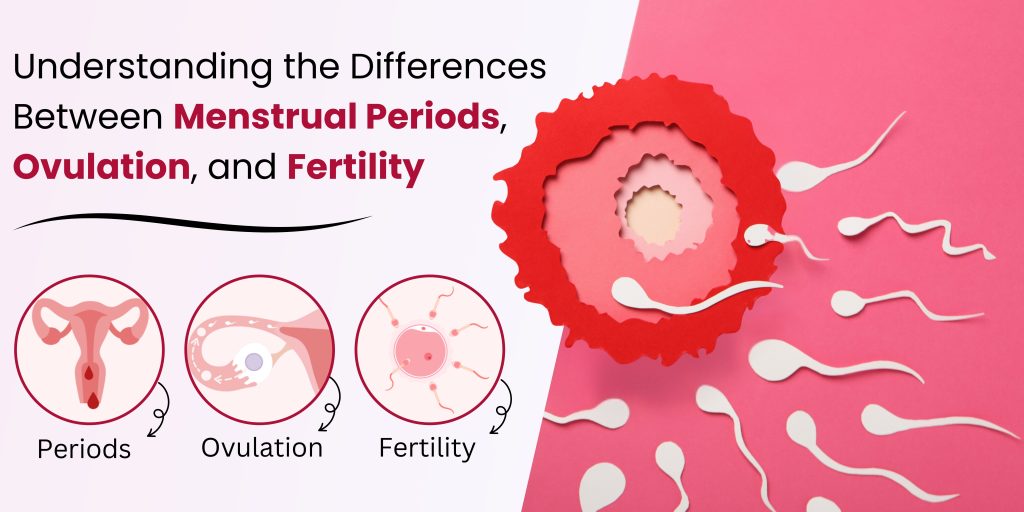 Understanding the Differences Between Menstrual Periods, Ovulation, and Fertility

Periods

Ovulation

Fertility